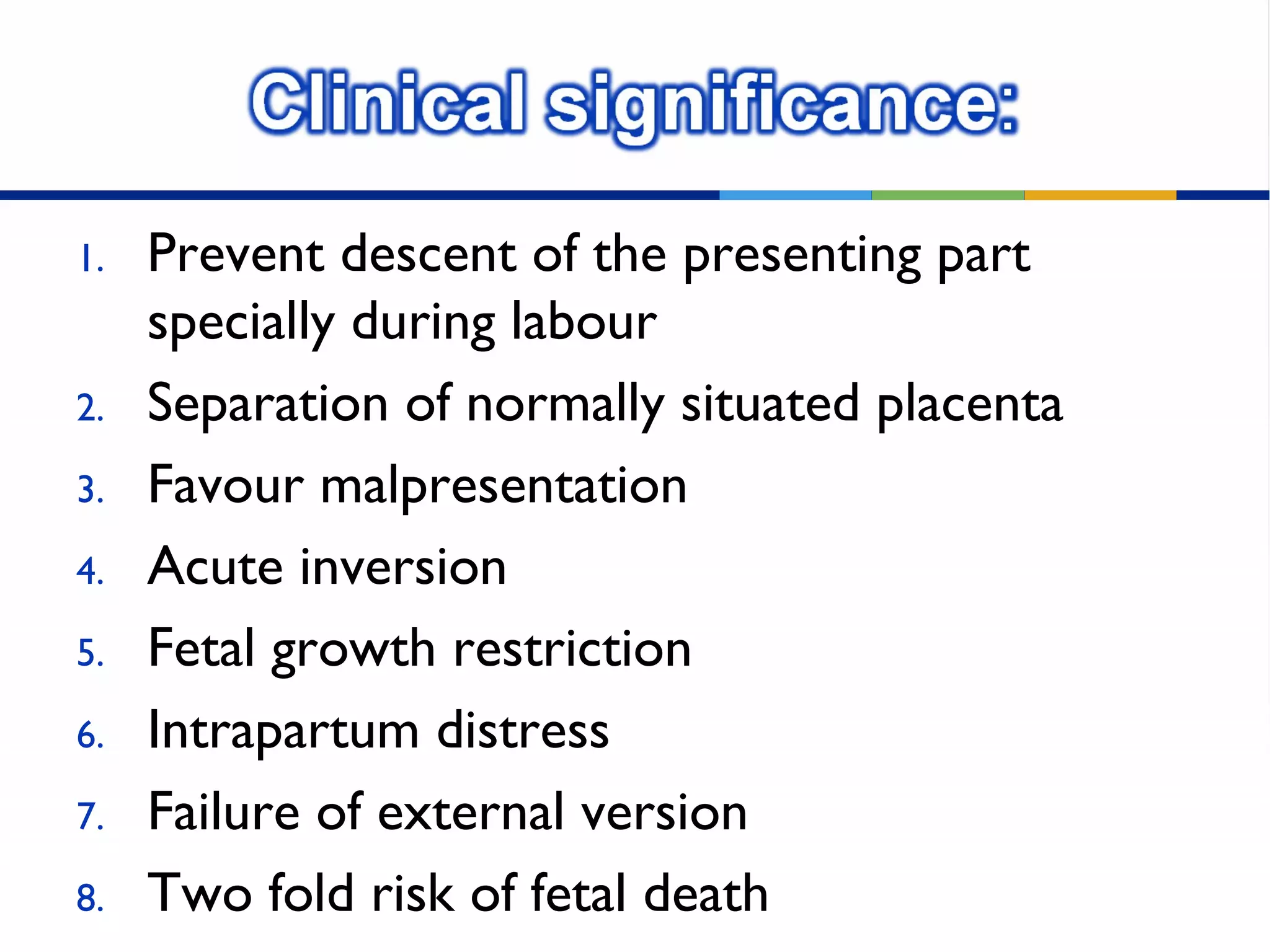 Clinical significance:

1. Prevent descent of the presenting part specially during labour
2. Separation of normally situated placenta
3. Favour malpresentation
4. Acute inversion
5. Fetal growth restriction
6. Intrapartum distress
7. Failure of external version
8. Two fold risk of fetal death